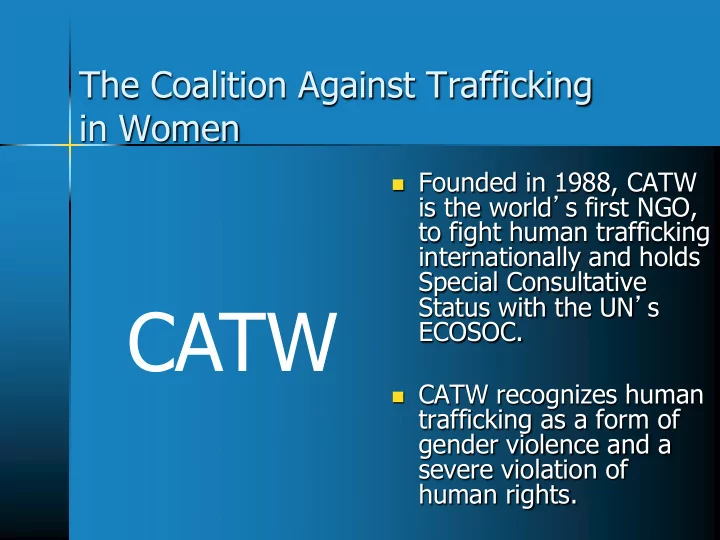 The Coalition Against Trafficking in Women

CATW

- Founded in 1988, CATW is the world's first NGO, to fight human trafficking internationally and holds Special Consultative Status with the UN's ECOSOC.

- CATW recognizes human trafficking as a form of gender violence and a severe violation of human rights.